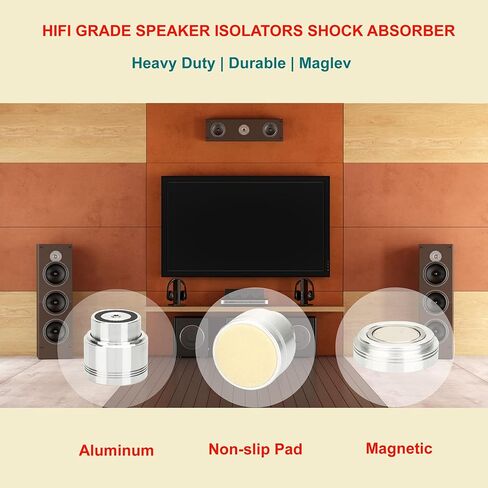 HIFI GRADE SPEAKER ISOLATORS SHOCK ABSORBER

Heavy Duty | Durable | Maglev

Aluminum

Non-slip Pad

Magnetic